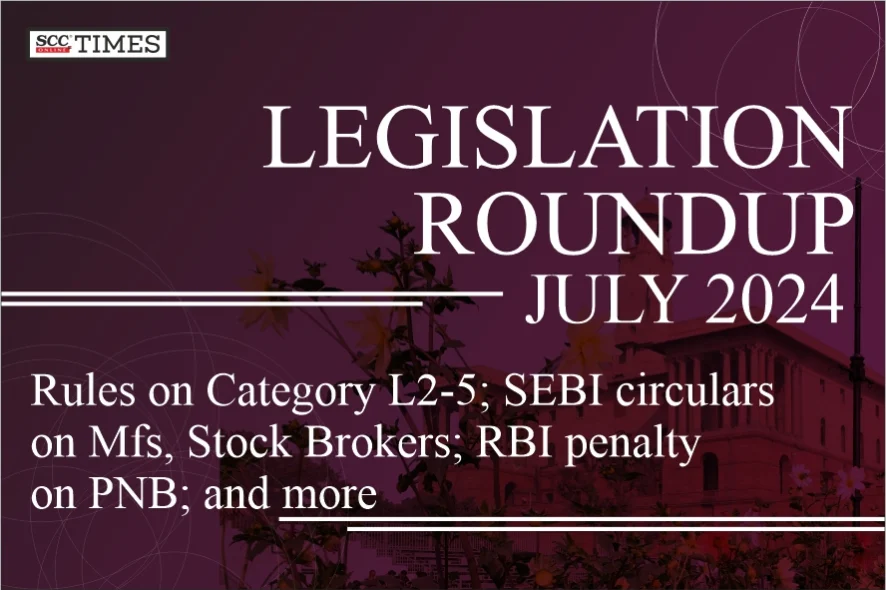 SCC ONLINE TIMES

LEGISLATION ROUNDUP JULY 2024

Rules on Category L2-5; SEBI circulars on Mfs, Stock Brokers; RBI penalty on PNB; and more